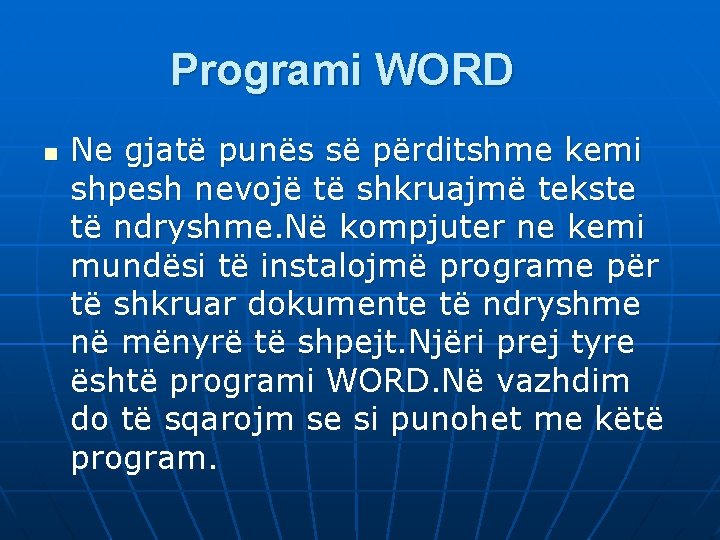 Programi WORD

Ne gjatë punës së përditshme kemi shpesh nevojë të shkruajmë tekste të ndryshme.Në kompjuter ne kemi mundësi të instalojmë programe për të shkruar dokumente të ndryshme në mënyrë të shpejt.Njëri prej tyre është programi WORD.Në vazhdim do të sqarojm se si punohet me këtë program.